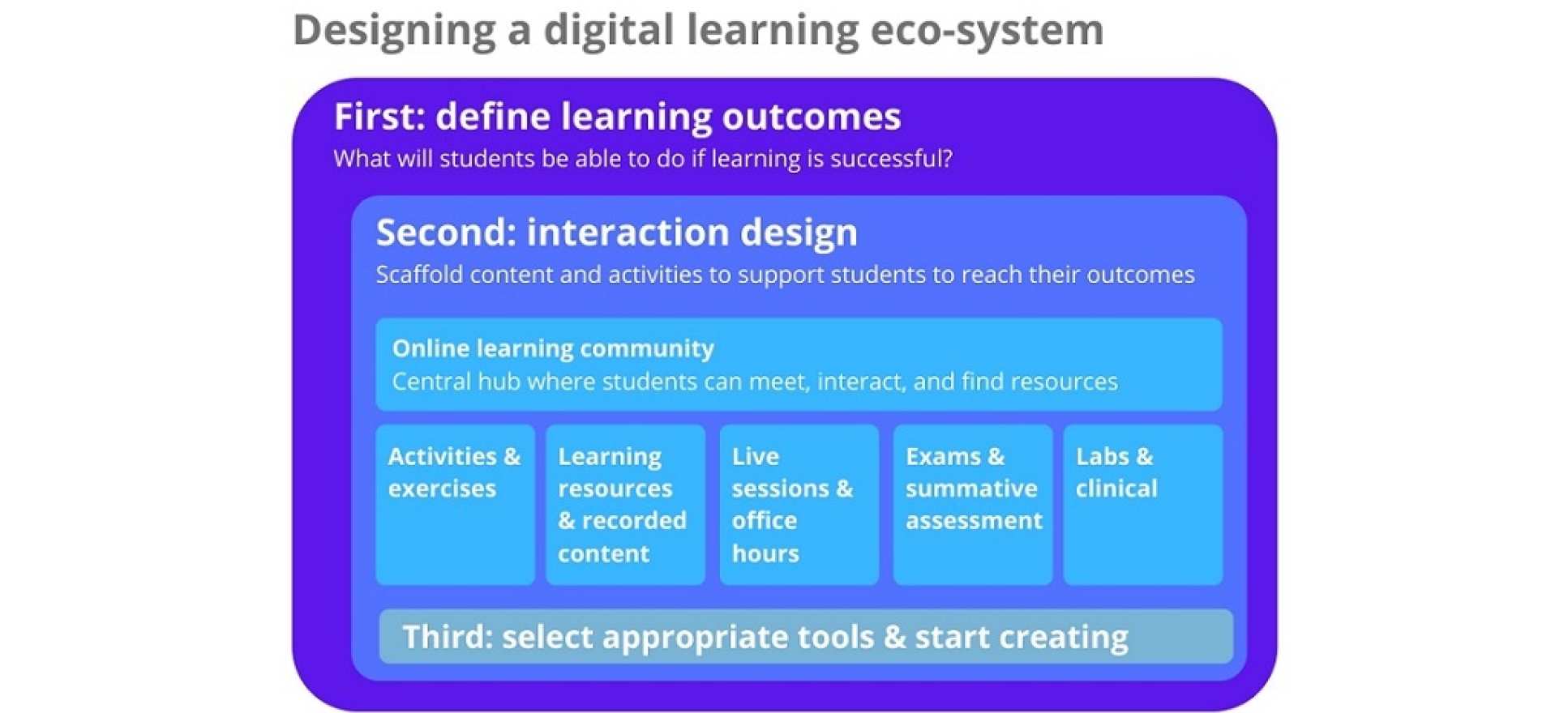 Designing a digital learning eco-system

First: define learning outcomes
What will students be able to do if learning is successful?

Second: interaction design
Scaffold content and activities to support students to reach their outcomes

Online learning community
Central hub where students can meet, interact, and find resources

Activities & exercises

Learning resources & recorded content

Live sessions & office hours

Exams & summative assessment

Labs & clinical

Third: select appropriate tools & start creating